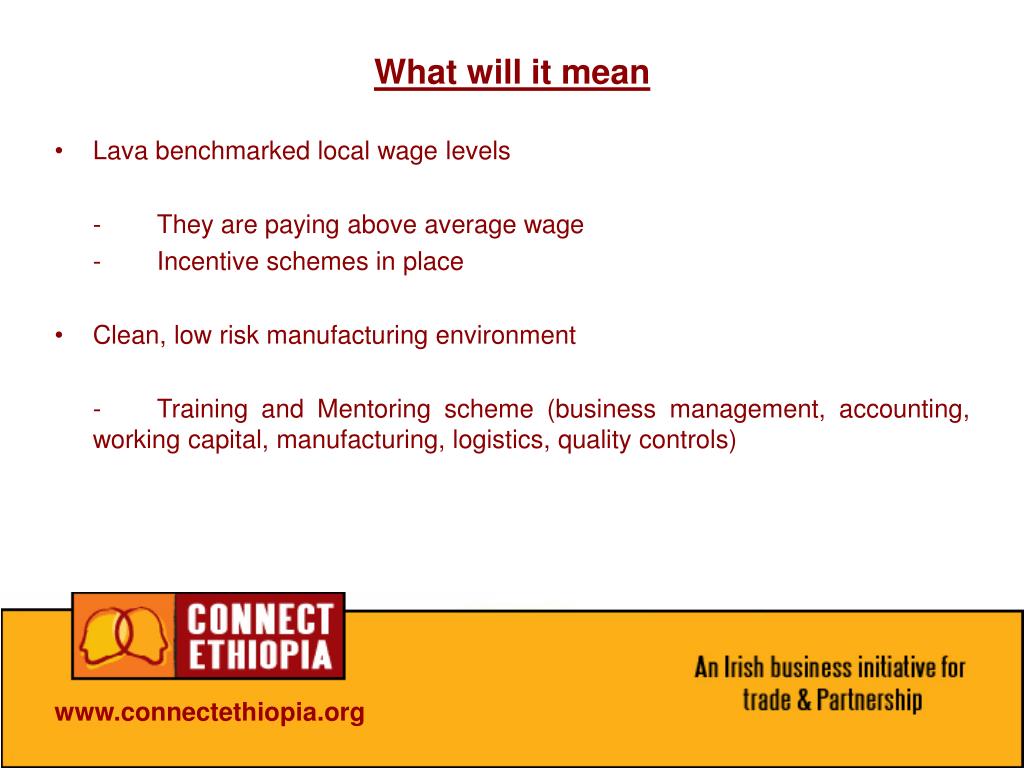 What will it mean

• Lava benchmarked local wage levels

- They are paying above average wage
- Incentive schemes in place

• Clean, low risk manufacturing environment

- Training and Mentoring scheme (business management, accounting, working capital, manufacturing, logistics, quality controls)

CONNECT ETHIOPIA

www.connectethiopia.org

An Irish business initiative for trade & Partnership